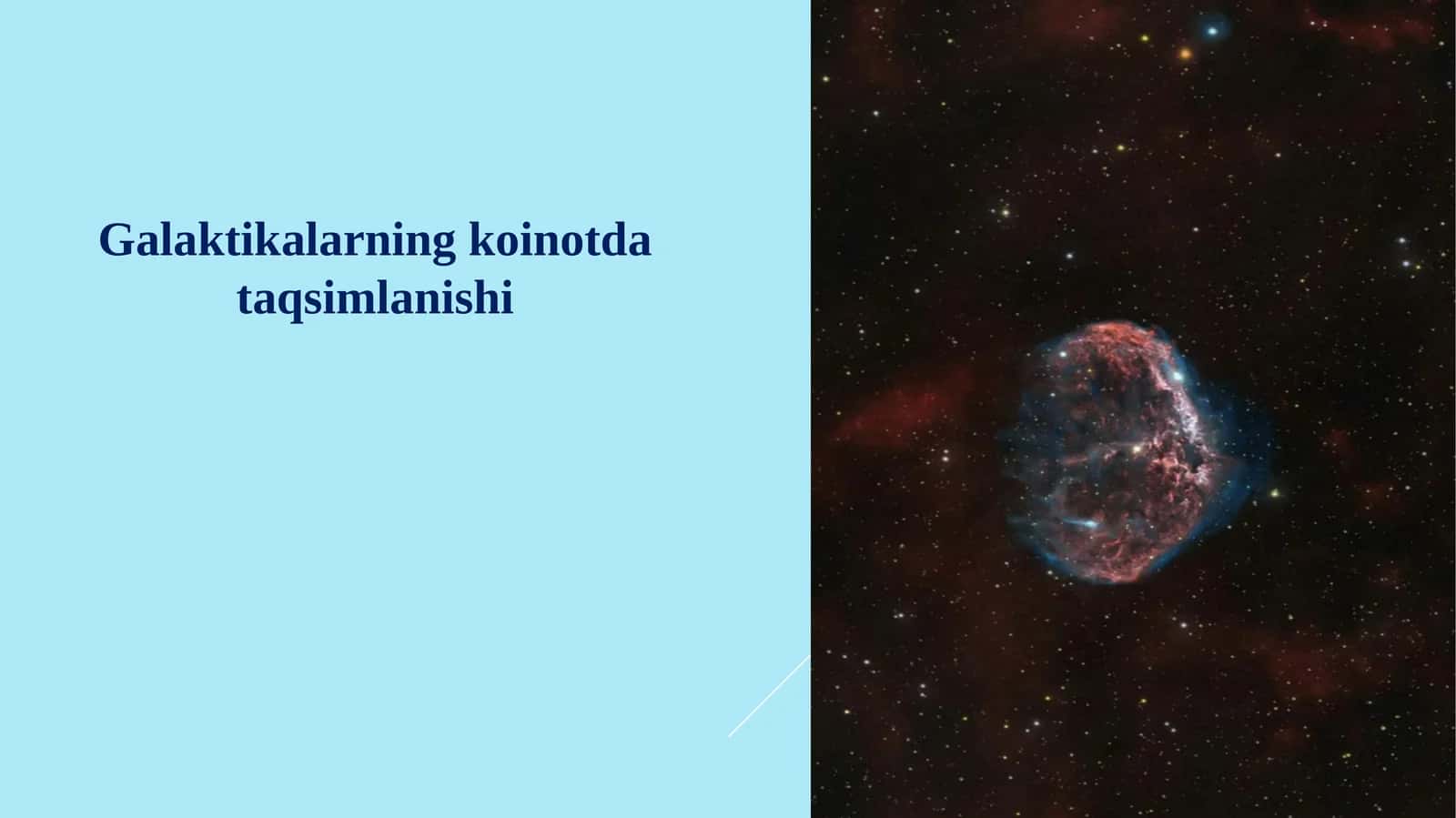 Galaktikalarning koinotda taqsimlanishi